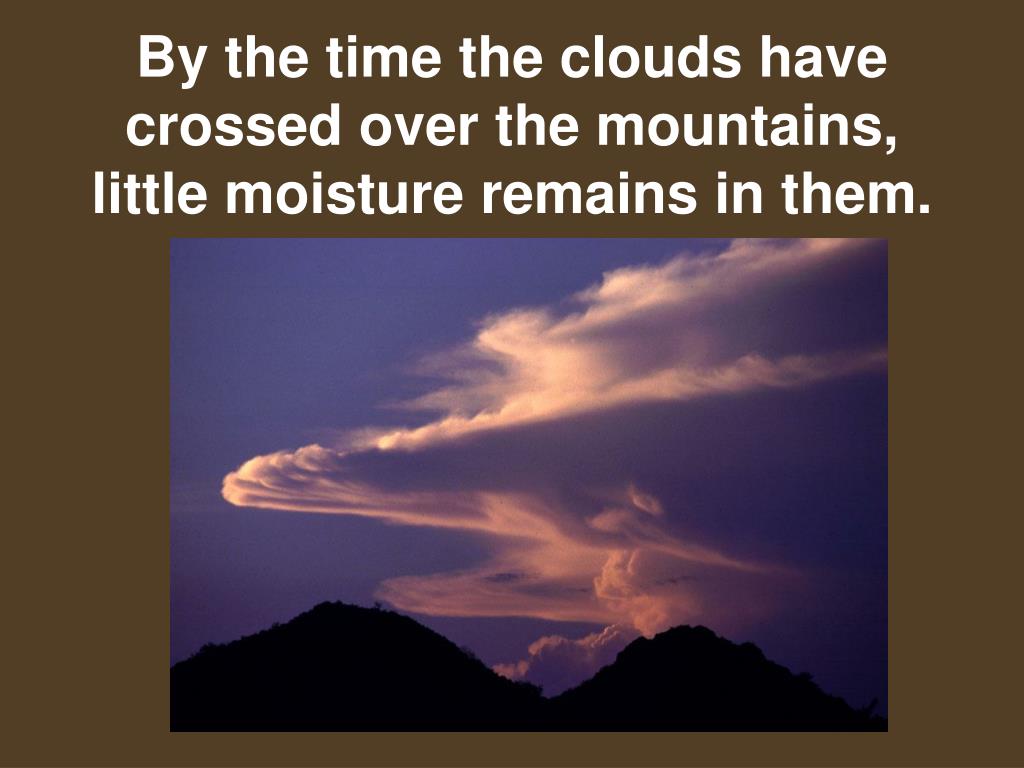 By the time the clouds have crossed over the mountains, little moisture remains in them.